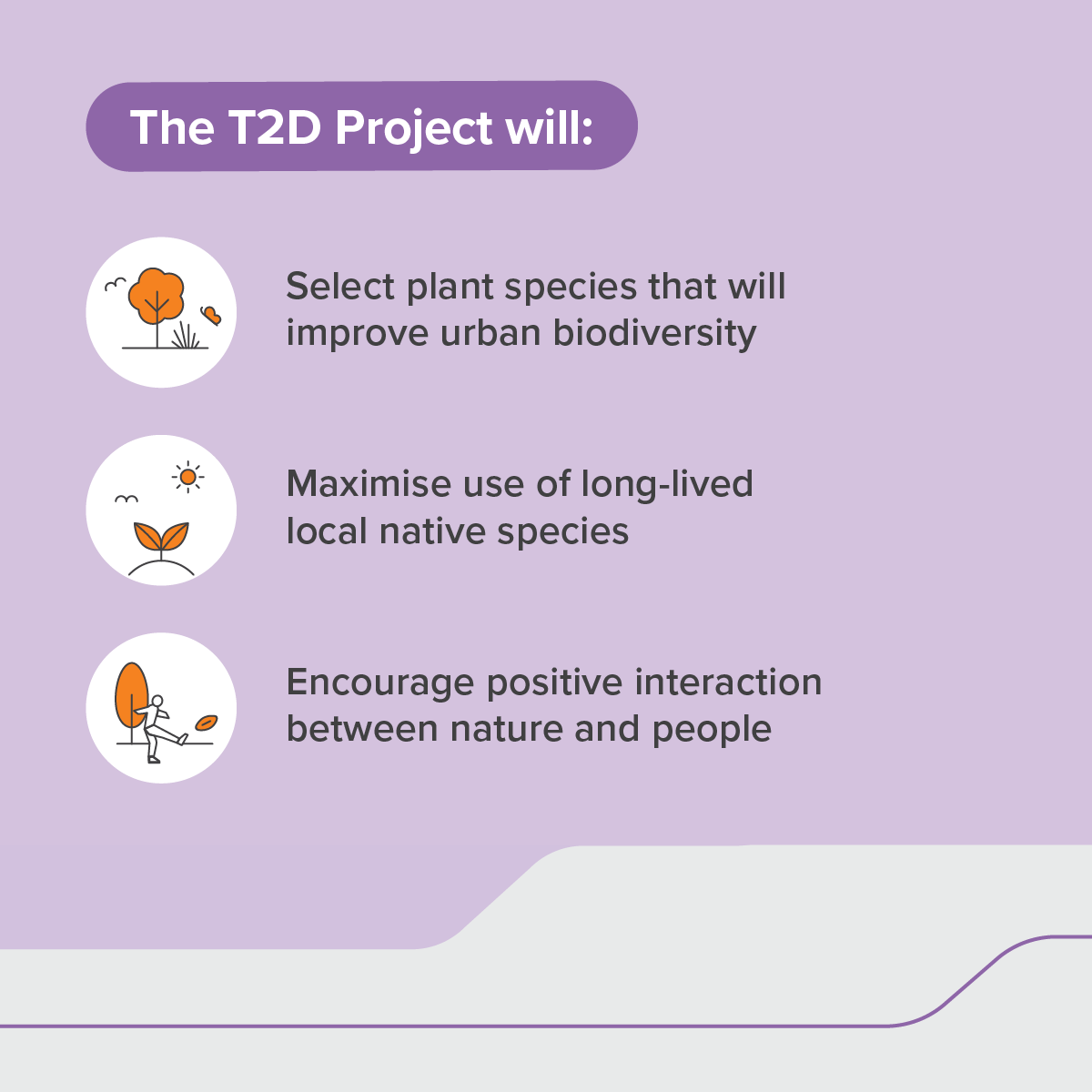 The T2D Project will:

Select plant species that will improve urban biodiversity

Maximise use of long-lived local native species

Encourage positive interaction between nature and people